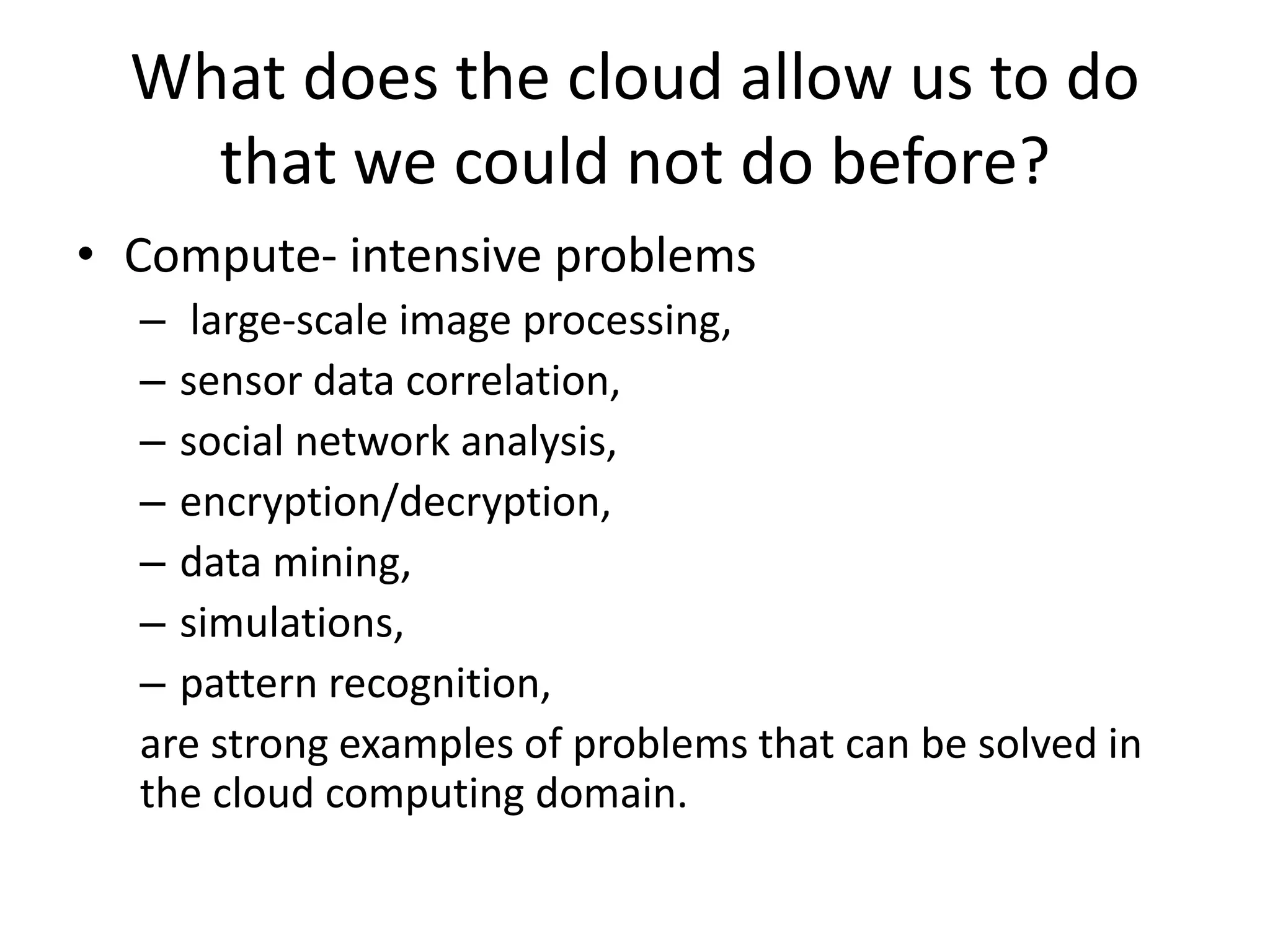 What does the cloud allow us to do that we could not do before?

• Compute- intensive problems
– large-scale image processing,
– sensor data correlation,
– social network analysis,
– encryption/decryption,
– data mining,
– simulations,
– pattern recognition,
are strong examples of problems that can be solved in the cloud computing domain.